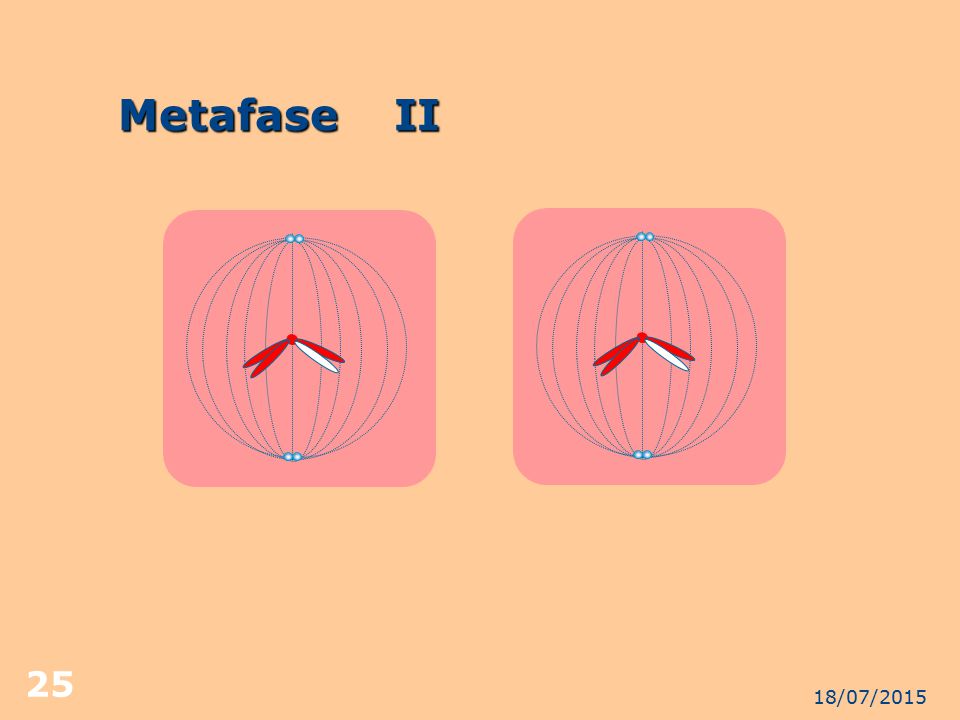 Metafase II

25

18/07/2015